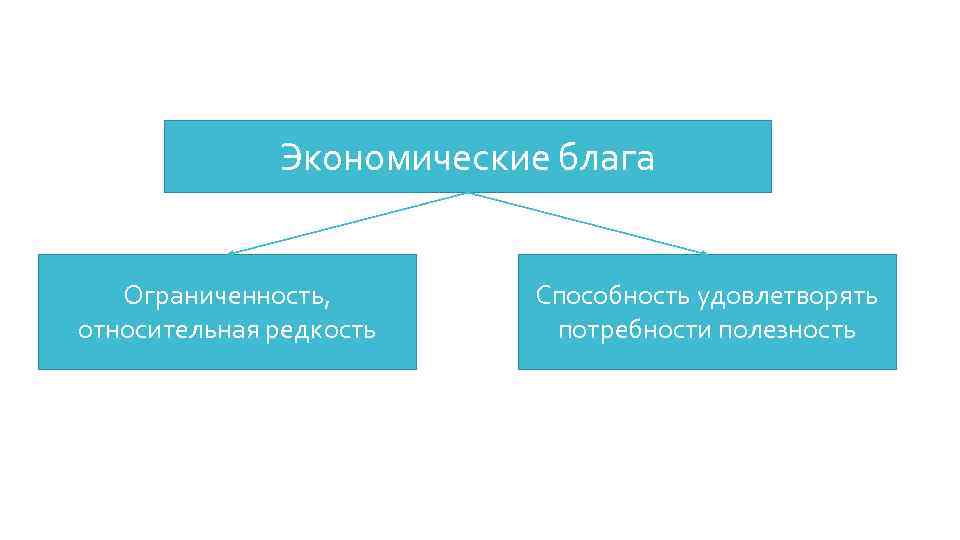 Экономические блага

Ограниченность, относительная редкость

Способность удовлетворять потребности полезность